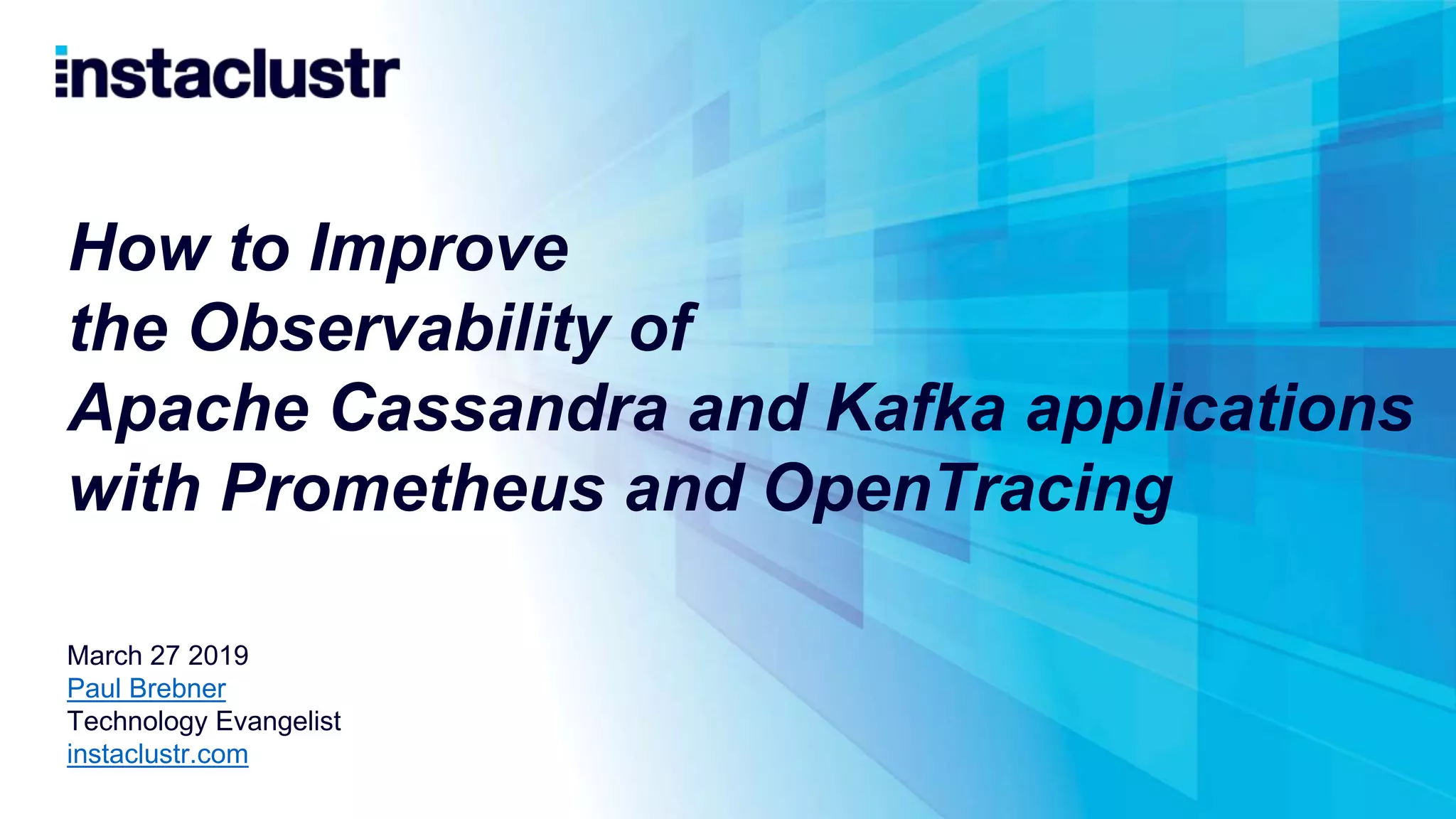 instaclustr

How to Improve the Observability of Apache Cassandra and Kafka applications with Prometheus and OpenTracing

March 27 2019
Paul Brebner
Technology Evangelist
instaclustr.com